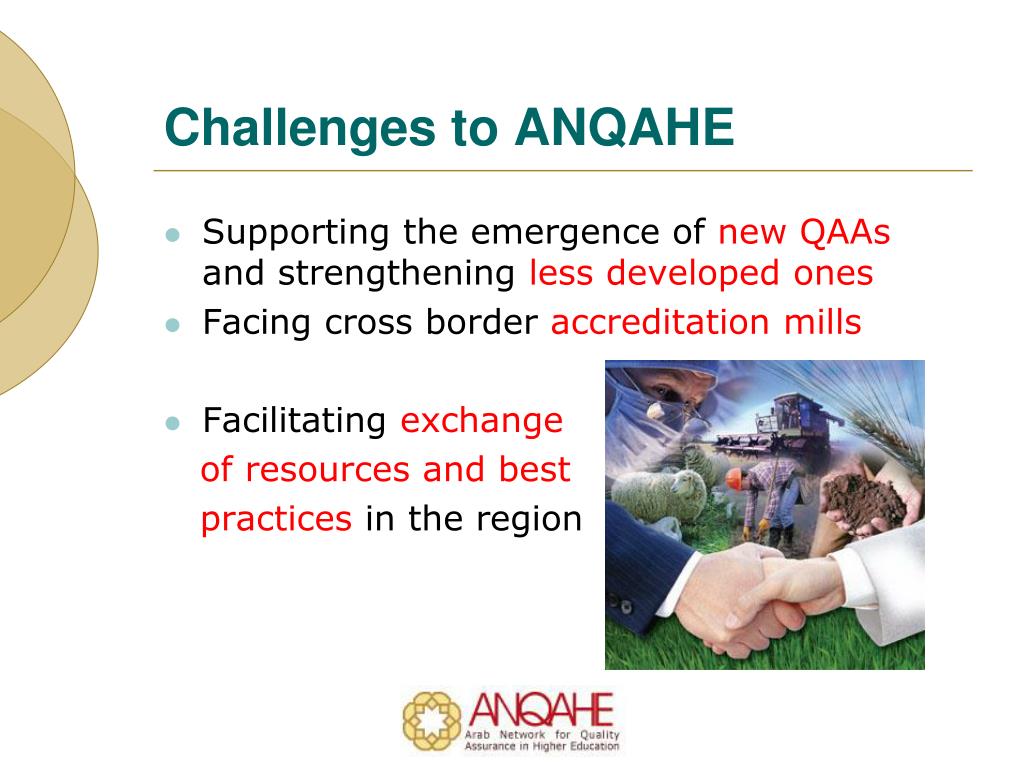 Challenges to ANQAHE

- Supporting the emergence of new QAAs and strengthening less developed ones
- Facing cross border accreditation mills
- Facilitating exchange of resources and best practices in the region

ANQAHE
Arab Network for Quality Assurance in Higher Education